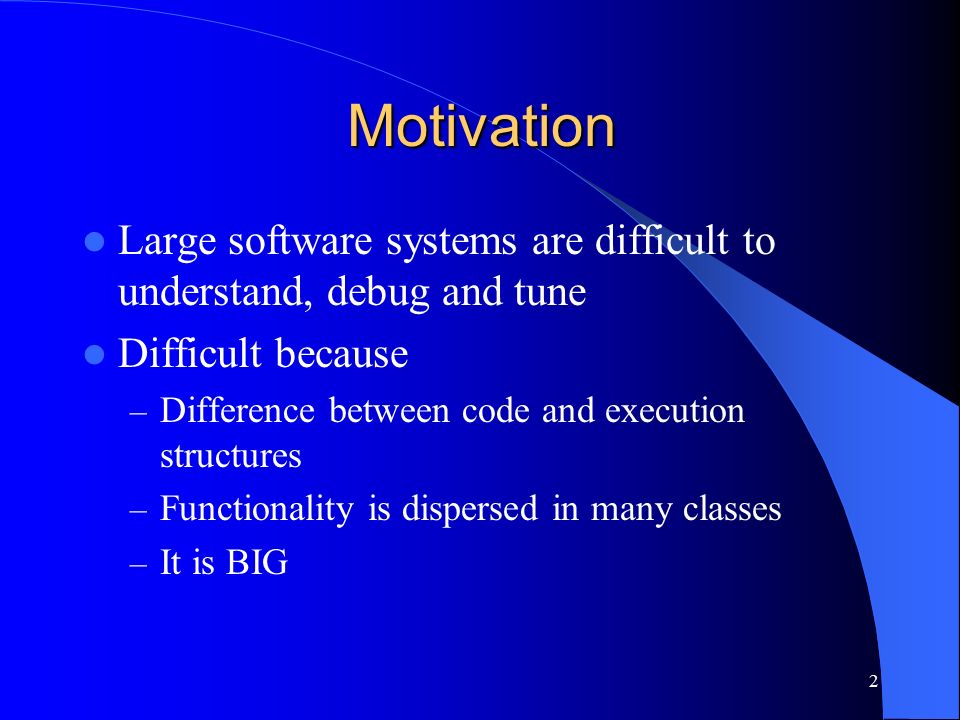 Motivation

- Large software systems are difficult to understand, debug and tune
- Difficult because
  – Difference between code and execution structures
  – Functionality is dispersed in many classes
  – It is BIG

2